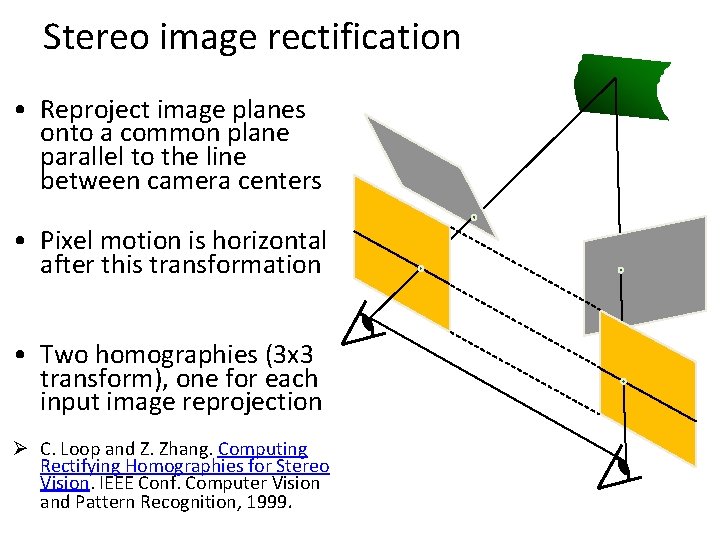 Stereo image rectification

• Reproject image planes onto a common plane parallel to the line between camera centers

• Pixel motion is horizontal after this transformation

• Two homographies (3x3 transform), one for each input image reprojection

➢ C. Loop and Z. Zhang. Computing Rectifying Homographies for Stereo Vision. IEEE Conf. Computer Vision and Pattern Recognition, 1999.